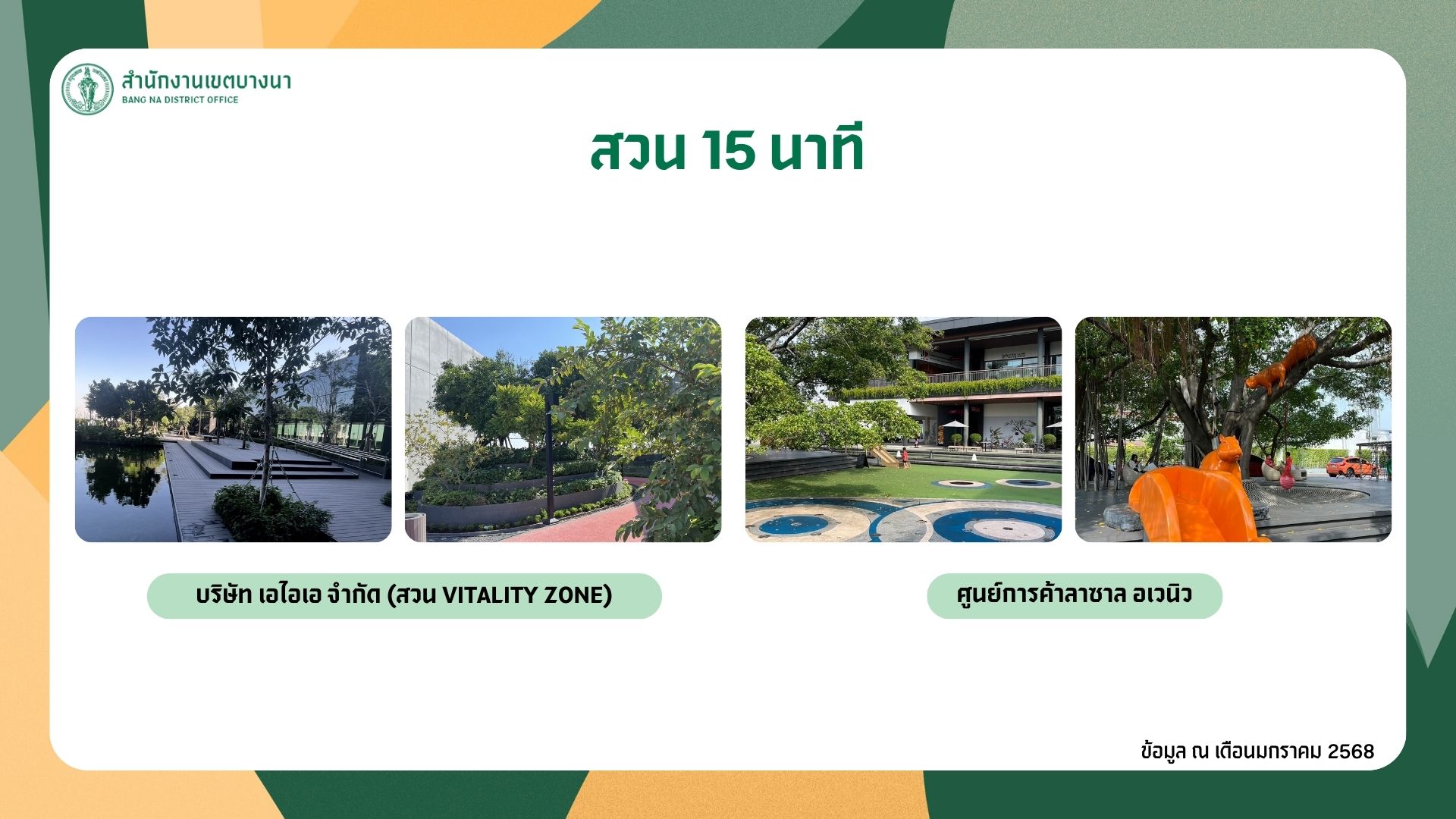 สำนักงานเขตบางนา
BANG NA DISTRICT OFFICE

สวน 15 นาที

บริษัท เอไอเอ จำกัด (สวน VITALITY ZONE)

ศูนย์การค้าลาซาล อเวนิว

ข้อมูล ณ เดือนมกราคม 2568